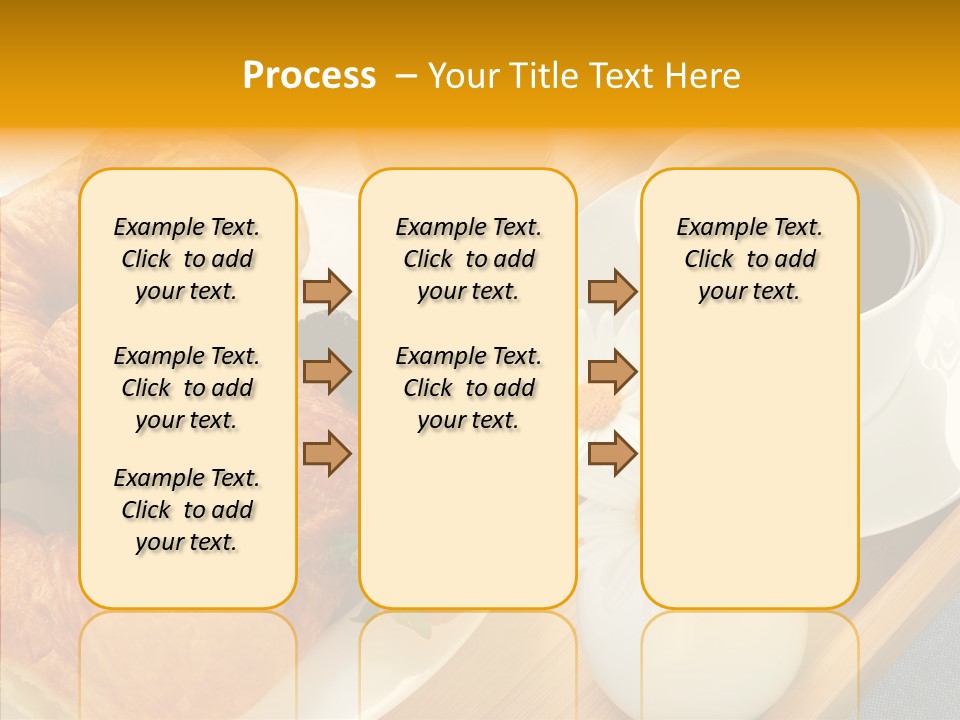 Process – Your Title Text Here

Example Text. Click to add your text.

Example Text. Click to add your text.

Example Text. Click to add your text.

Example Text. Click to add your text.

Example Text. Click to add your text.

Example Text. Click to add your text.